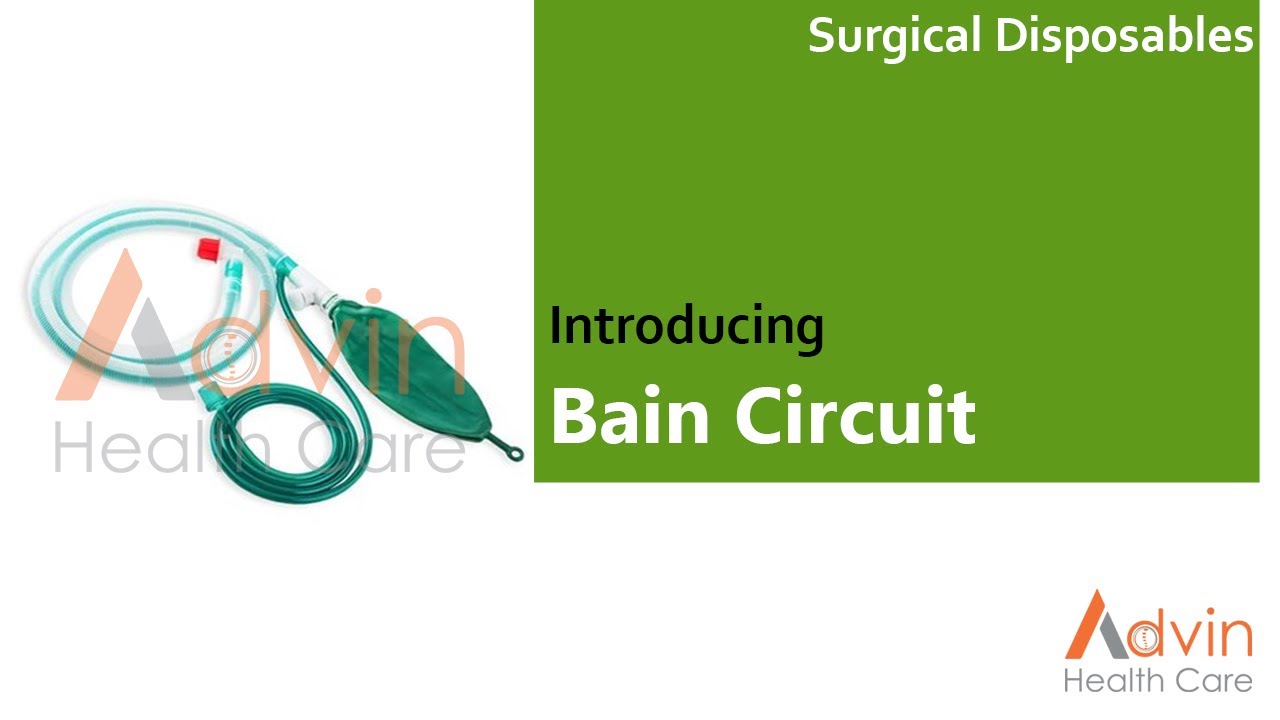 Surgical Disposables

Advin
Health Care

Introducing
Bain Circuit

Advin
Health Care